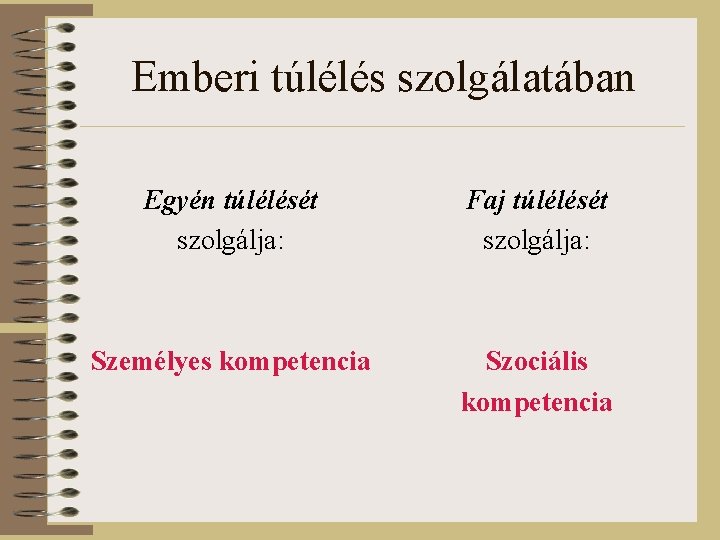 Emberi túlélés szolgálatában

Egyén túlélését szolgálja:

Személyes kompetencia

Faj túlélését szolgálja:

Szociális kompetencia